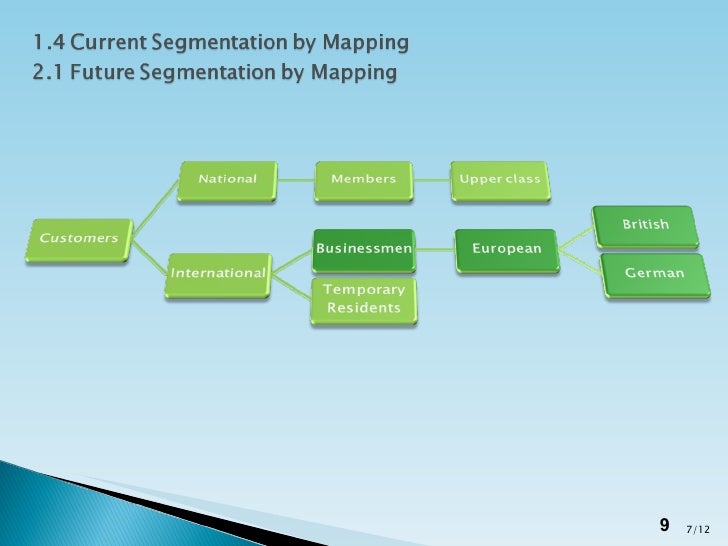 1.4 Current Segmentation by Mapping
2.1 Future Segmentation by Mapping

Customers

National

Members

Upper class

International

Businessmen

European

British

German

Temporary Residents

9

7/12